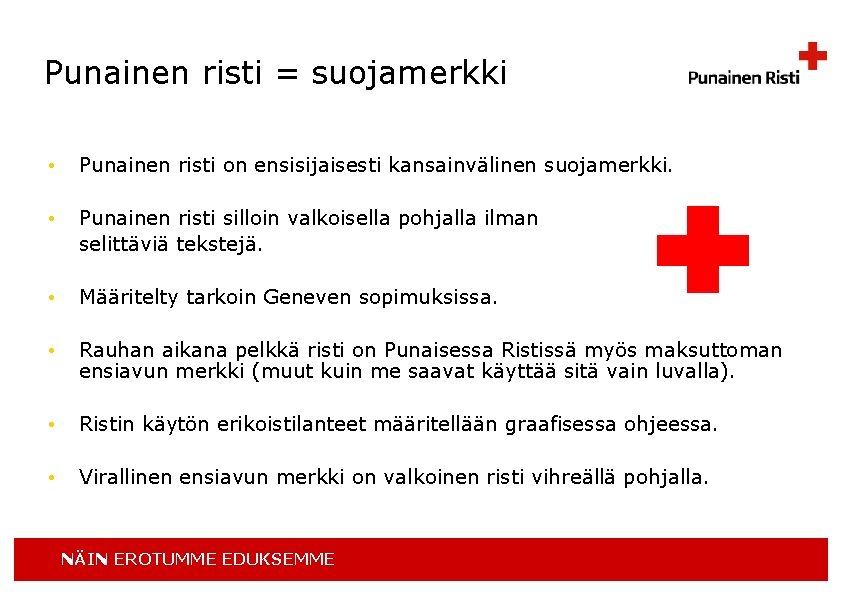 Punainen risti = suojamerkki

Punainen Risti

• Punainen risti on ensisijaisesti kansainvälinen suojamerkki.

• Punainen risti silloin valkoisella pohjalla ilman selittäviä tekstejä.

• Määritelty tarkoin Geneven sopimuksissa.

• Rauhan aikana pelkkä risti on Punaisessa Ristissä myös maksuttoman ensiavun merkki (muut kuin me saavat käyttää sitä vain luvalla).

• Ristin käytön erikoistilanteet määritellään graafisessa ohjeessa.

• Virallinen ensiavun merkki on valkoinen risti vihreällä pohjalla.

NÄIN EROTUMME EDUKSEMME